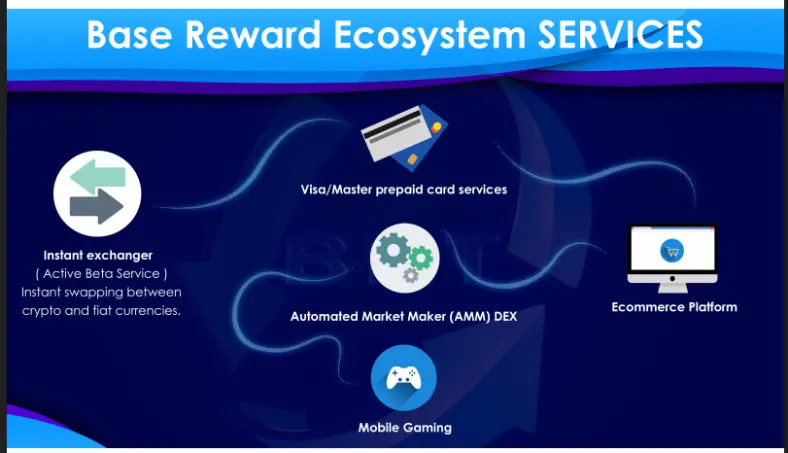 Base Reward Ecosystem SERVICES

Instant exchanger
( Active Beta Service )
Instant swapping between crypto and fiat currencies.

Visa/Master prepaid card services

Automated Market Maker (AMM) DEX

Mobile Gaming

Ecommerce Platform